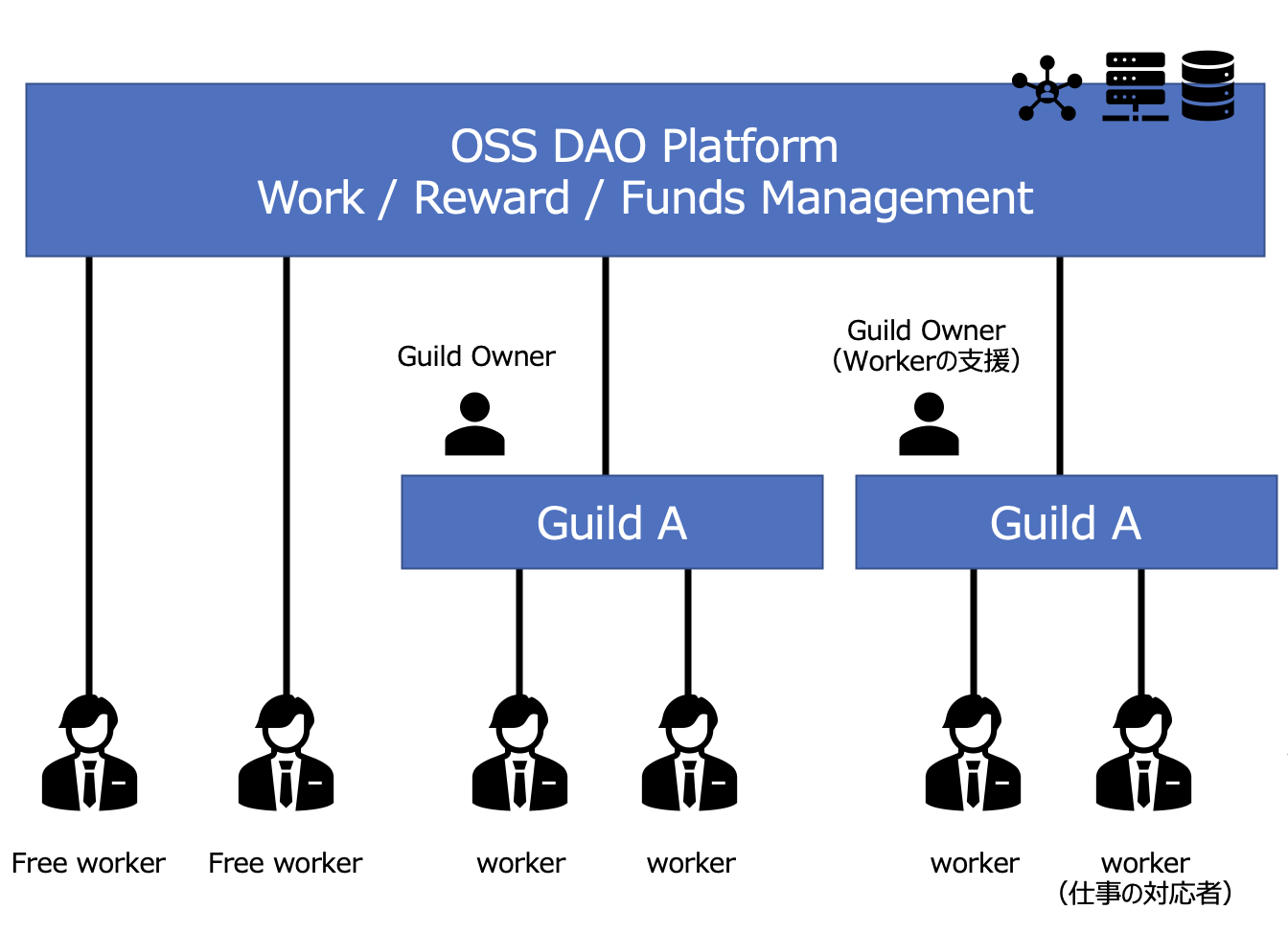 OSS DAO Platform
Work / Reward / Funds Management

Guild Owner

Guild Owner
（Workerの支援）

Guild A

Guild A

Free worker

Free worker

worker

worker

worker

worker
（仕事の対応者）